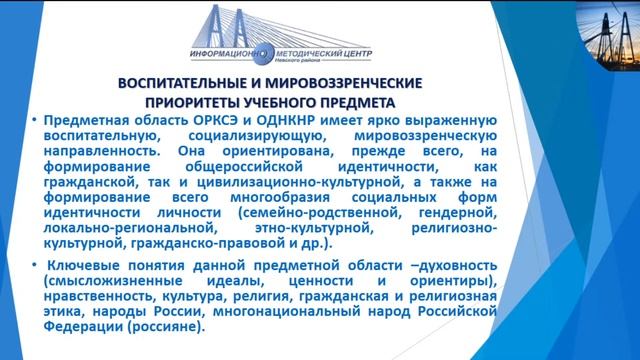 ИНФОРМАЦИОННО МЕТОДИЧЕСКИЙ ЦЕНТР
Невского района

ВОСПИТАТЕЛЬНЫЕ И МИРОВОЗЗРЕНЧЕСКИЕ ПРИОРИТЕТЫ УЧЕБНОГО ПРЕДМЕТА

• Предметная область ОРКСЭ и ОДНКНР имеет ярко выраженную воспитательную, социализирующую, мировоззренческую направленность. Она ориентирована, прежде всего, на формирование общероссийской идентичности, как гражданской, так и цивилизационно-культурной, а также на формирование всего многообразия социальных форм идентичности личности (семейно-родственной, гендерной, локально-региональной, этно-культурной, религиозно-культурной, гражданско-правовой и др.).

• Ключевые понятия данной предметной области –духовность (смысложизненные идеалы, ценности и ориентиры), нравственность, культура, религия, гражданская и религиозная этика, народы России, многонациональный народ Российской Федерации (россияне).